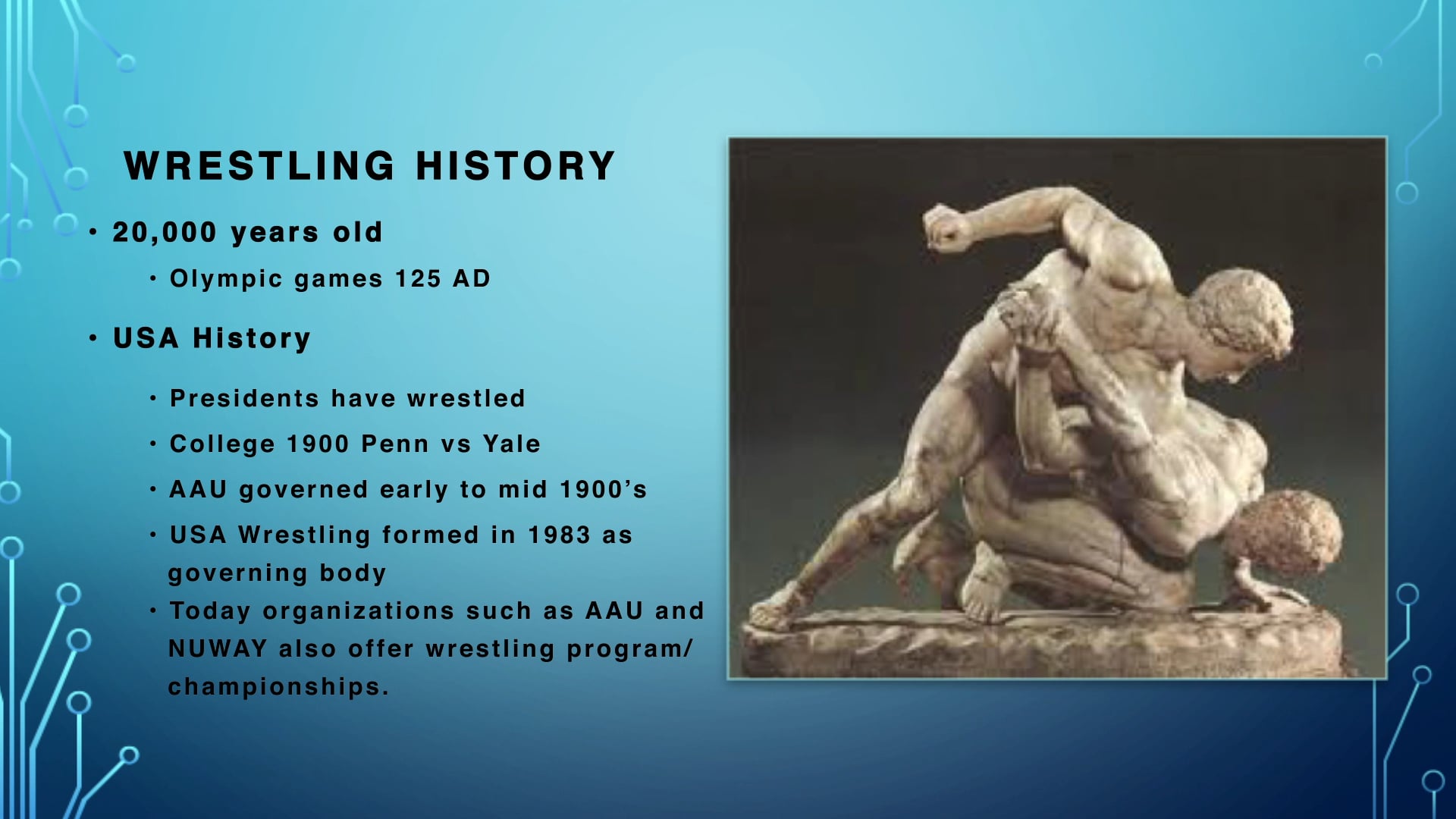 WRESTLING HISTORY

• 20,000 years old

• Olympic games 125 AD

• USA History

• Presidents have wrestled

• College 1900 Penn vs Yale

• AAU governed early to mid 1900's

• USA Wrestling formed in 1983 as governing body

• Today organizations such as AAU and NUWAY also offer wrestling program/ championships.